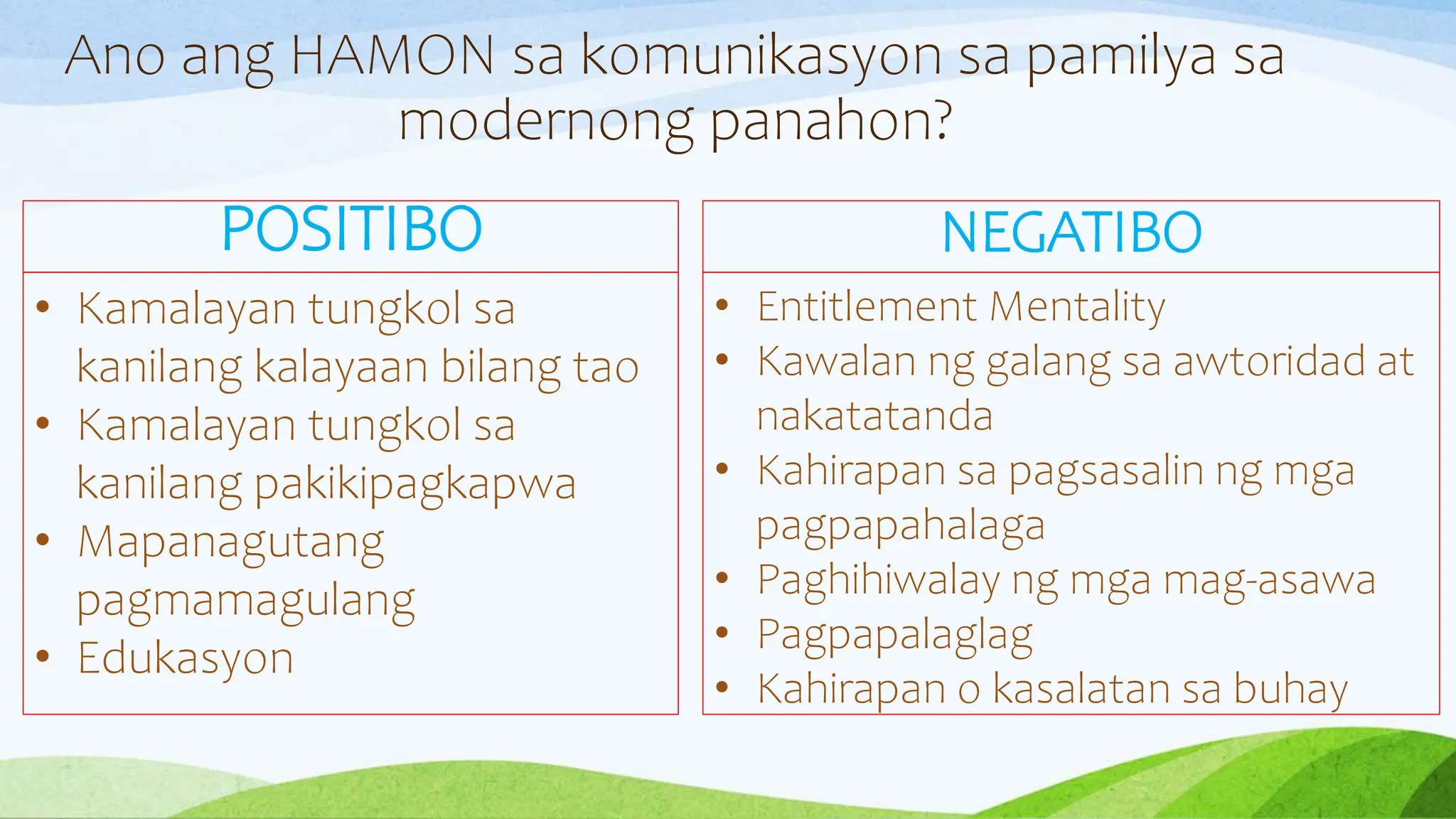 Ano ang HAMON sa komunikasyon sa pamilya sa modernong panahon?

POSITIBO

- Kamalayan tungkol sa kanilang kalayaan bilang tao
- Kamalayan tungkol sa kanilang pakikipagkapwa
- Mapanagutang pagmamagulang
- Edukasyon

NEGATIBO

- Entitlement Mentality
- Kawalan ng galang sa awtoridad at nakatatanda
- Kahirapan sa pagsasalin ng mga pagpapahalaga
- Paghihiwalay ng mga mag-asawa
- Pagpapalaglag
- Kahirapan o kasalatan sa buhay